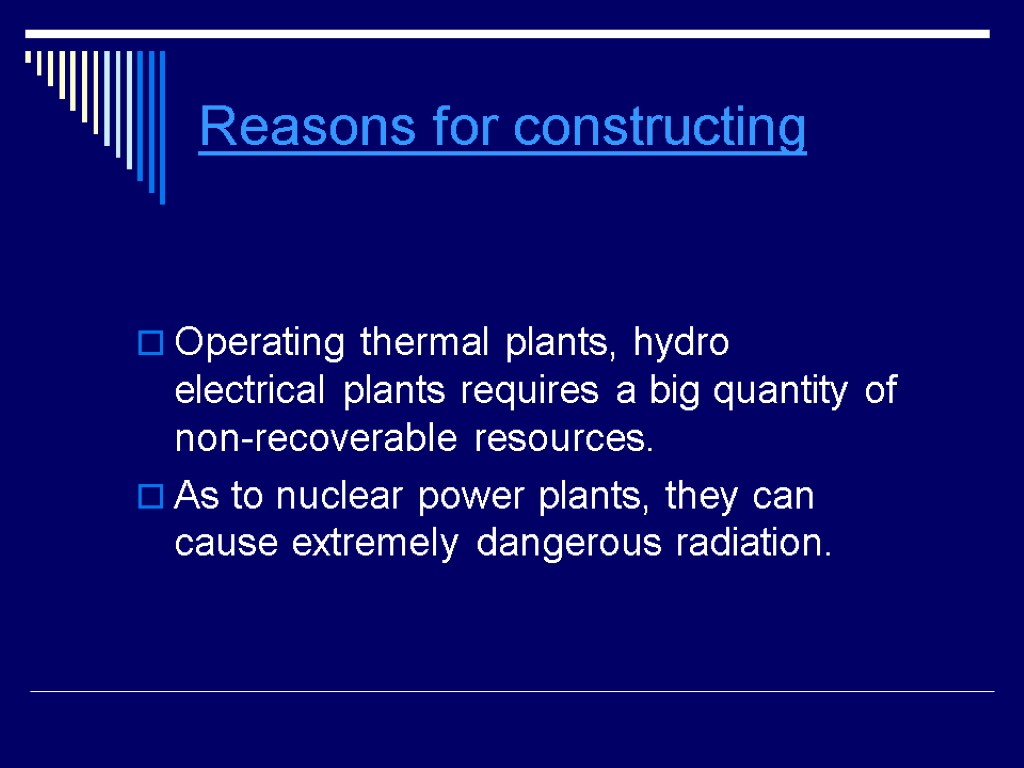 Reasons for constructing

Operating thermal plants, hydro electrical plants requires a big quantity of non-recoverable resources.

As to nuclear power plants, they can cause extremely dangerous radiation.